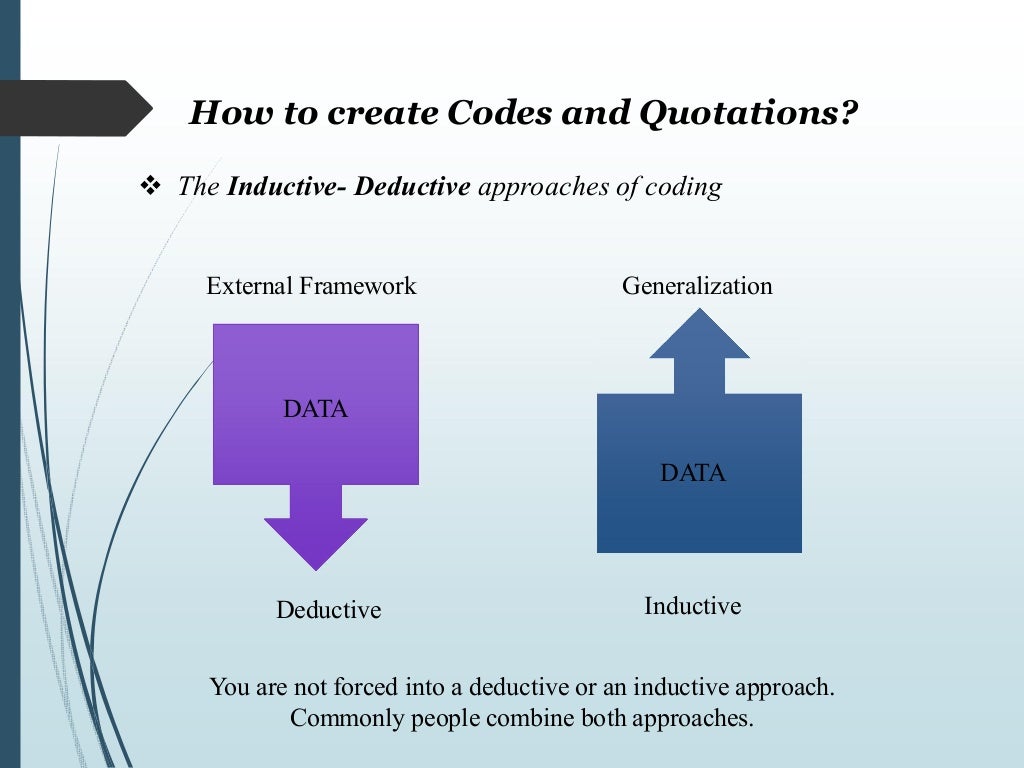 How to create Codes and Quotations?

❖ The Inductive- Deductive approaches of coding

External Framework

DATA

Deductive

Generalization

DATA

Inductive

You are not forced into a deductive or an inductive approach. Commonly people combine both approaches.